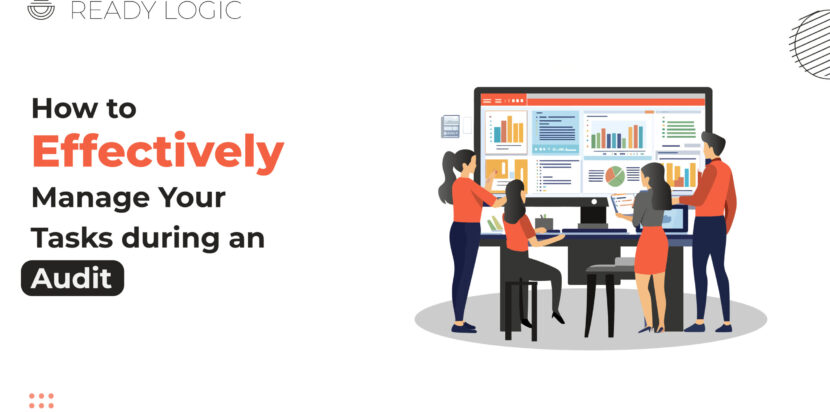 READY LOGIC

How to Effectively Manage Your Tasks during an Audit